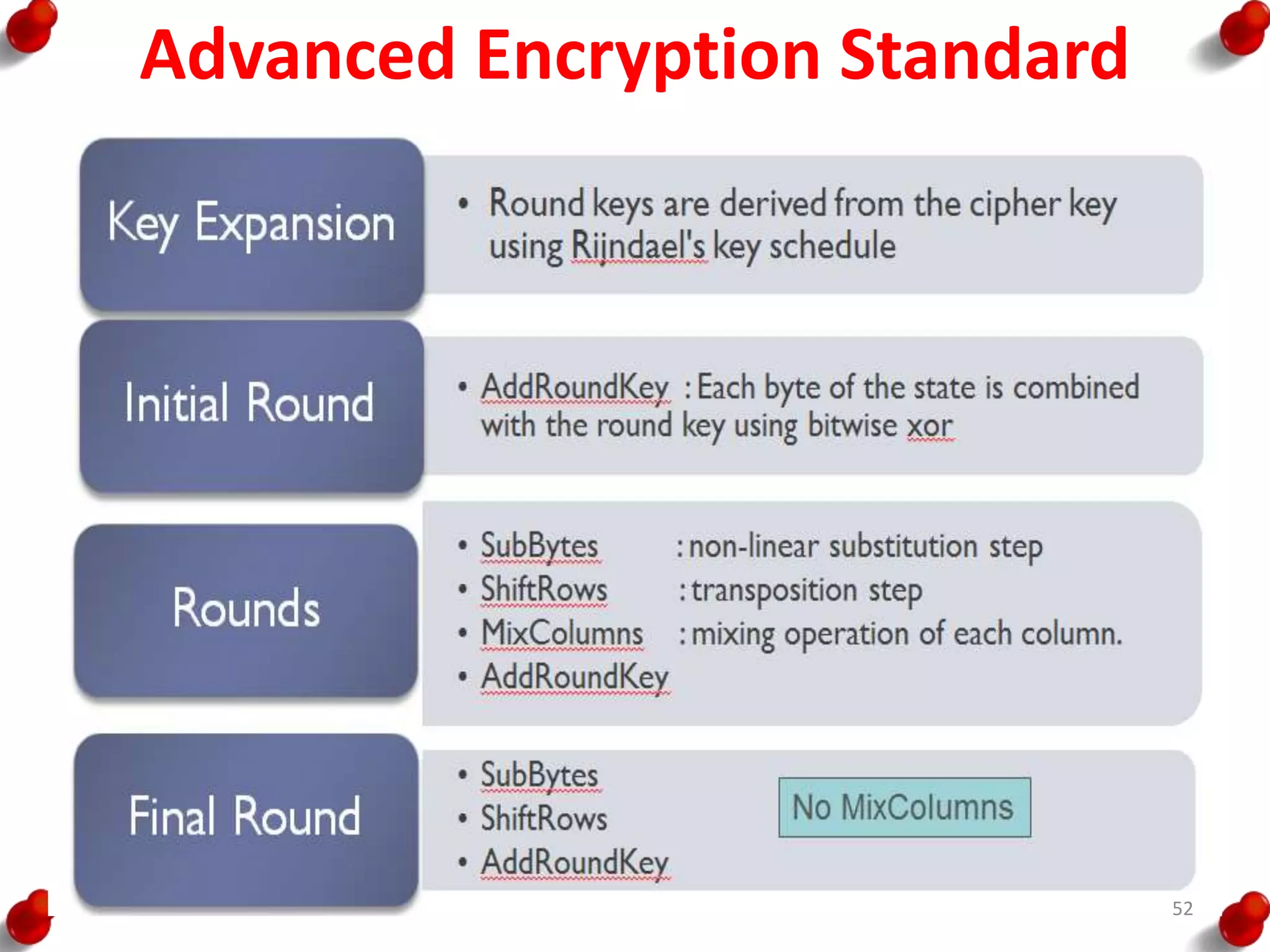 Advanced Encryption Standard

Key Expansion

• Round keys are derived from the cipher key using Rijndael's key schedule

Initial Round

• AddRoundKey : Each byte of the state is combined with the round key using bitwise xor

Rounds

• SubBytes : non-linear substitution step
• ShiftRows : transposition step
• MixColumns : mixing operation of each column.
• AddRoundKey

Final Round

• SubBytes
• ShiftRows
• AddRoundKey

No MixColumns

52